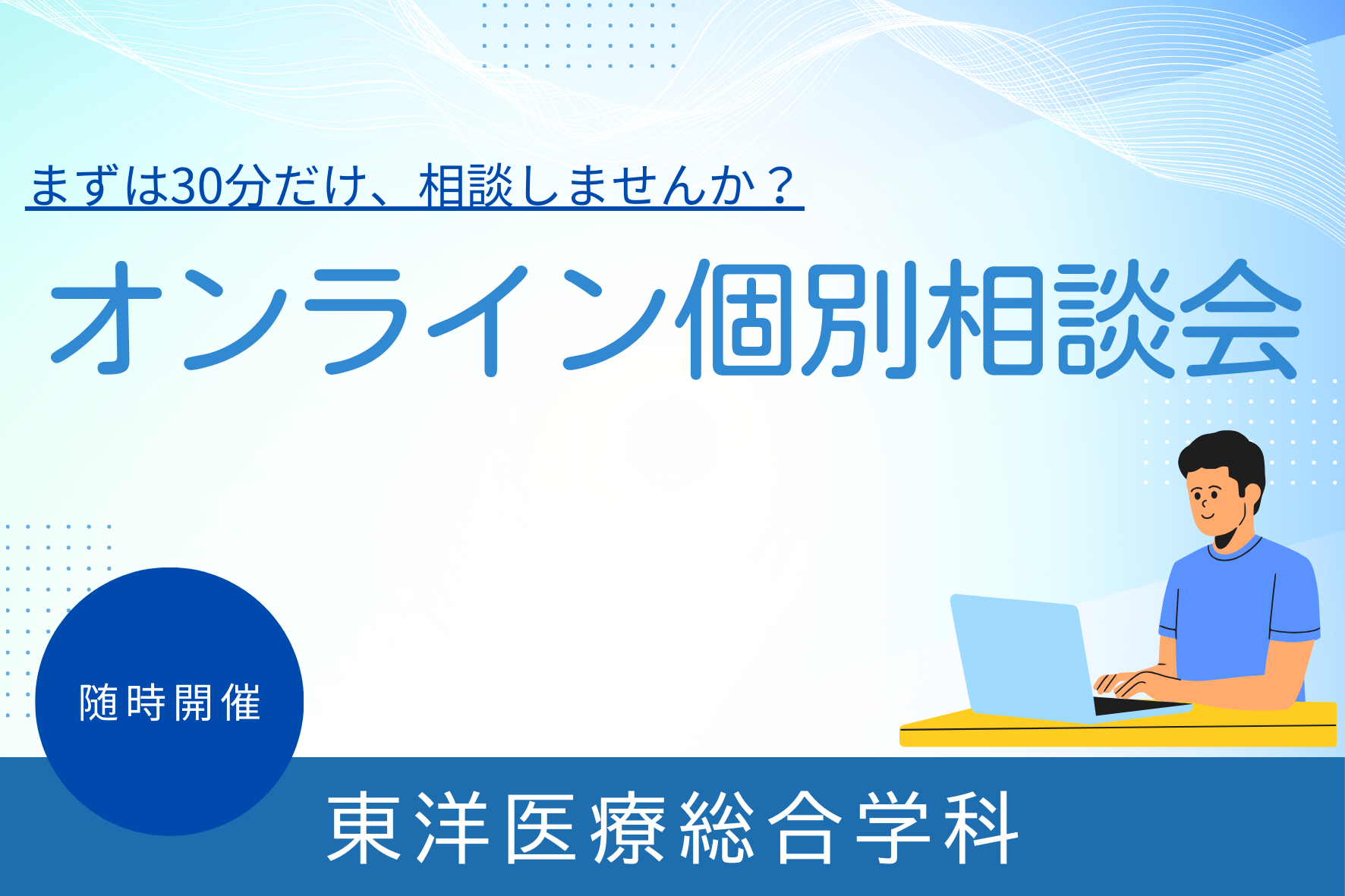 まずは30分だけ、相談しませんか？

オンライン個別相談会

随時開催

東洋医療総合学科